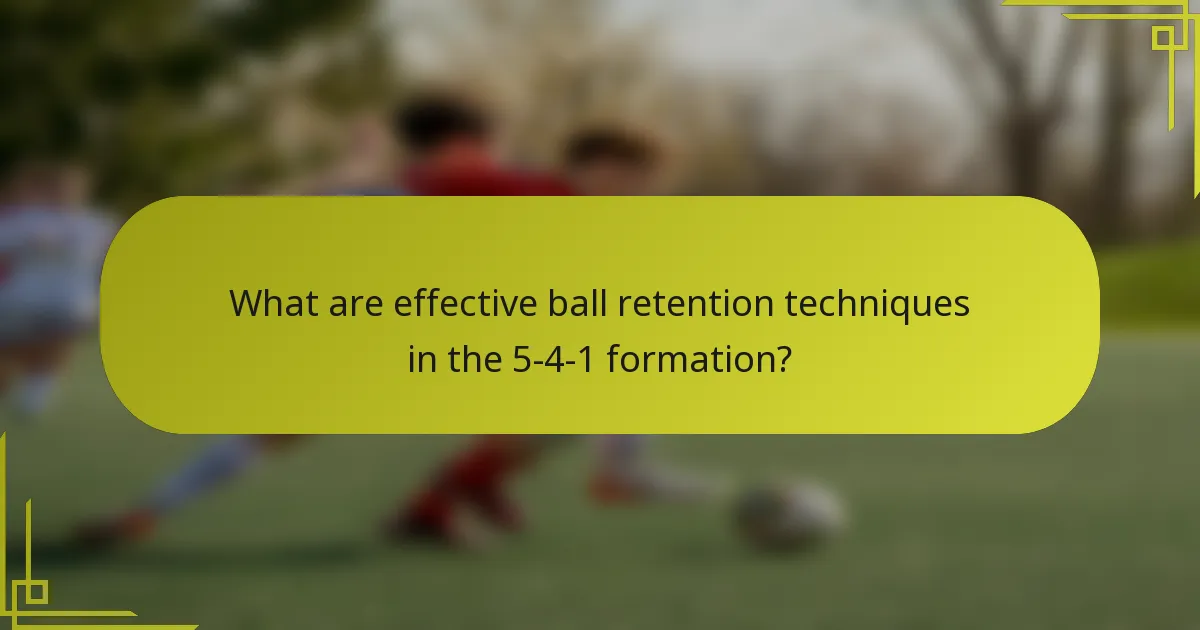 What are effective ball retention techniques in the 5-4-1 formation?